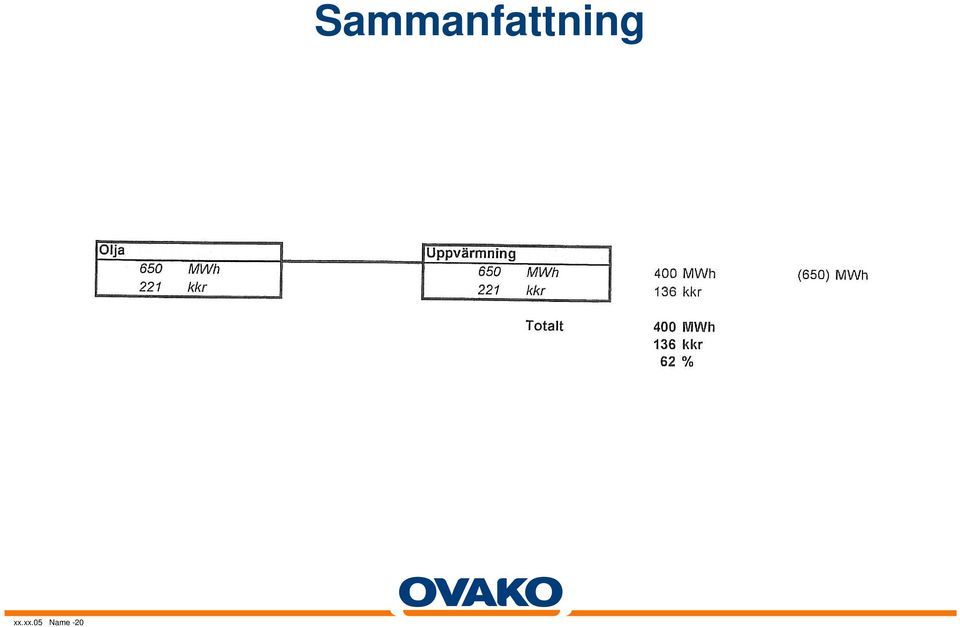 Sammanfattning

Olja
650 MWh
221 kkr

Uppvärmning
650 MWh
221 kkr

400 MWh
136 kkr

(650) MWh

Totalt
400 MWh
136 kkr
62 %

OVAKO

xx.xx.05 Name -20